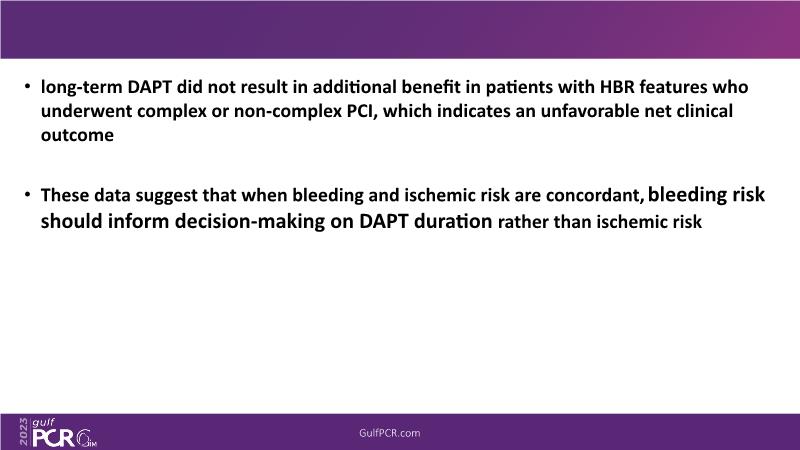 • long-term DAPT did not result in additional benefit in patients with HBR features who underwent complex or non-complex PCI, which indicates an unfavorable net clinical outcome

• These data suggest that when bleeding and ischemic risk are concordant, bleeding risk should inform decision-making on DAPT duration rather than ischemic risk

2023 gulf PCR GIM

GulfPCR.com